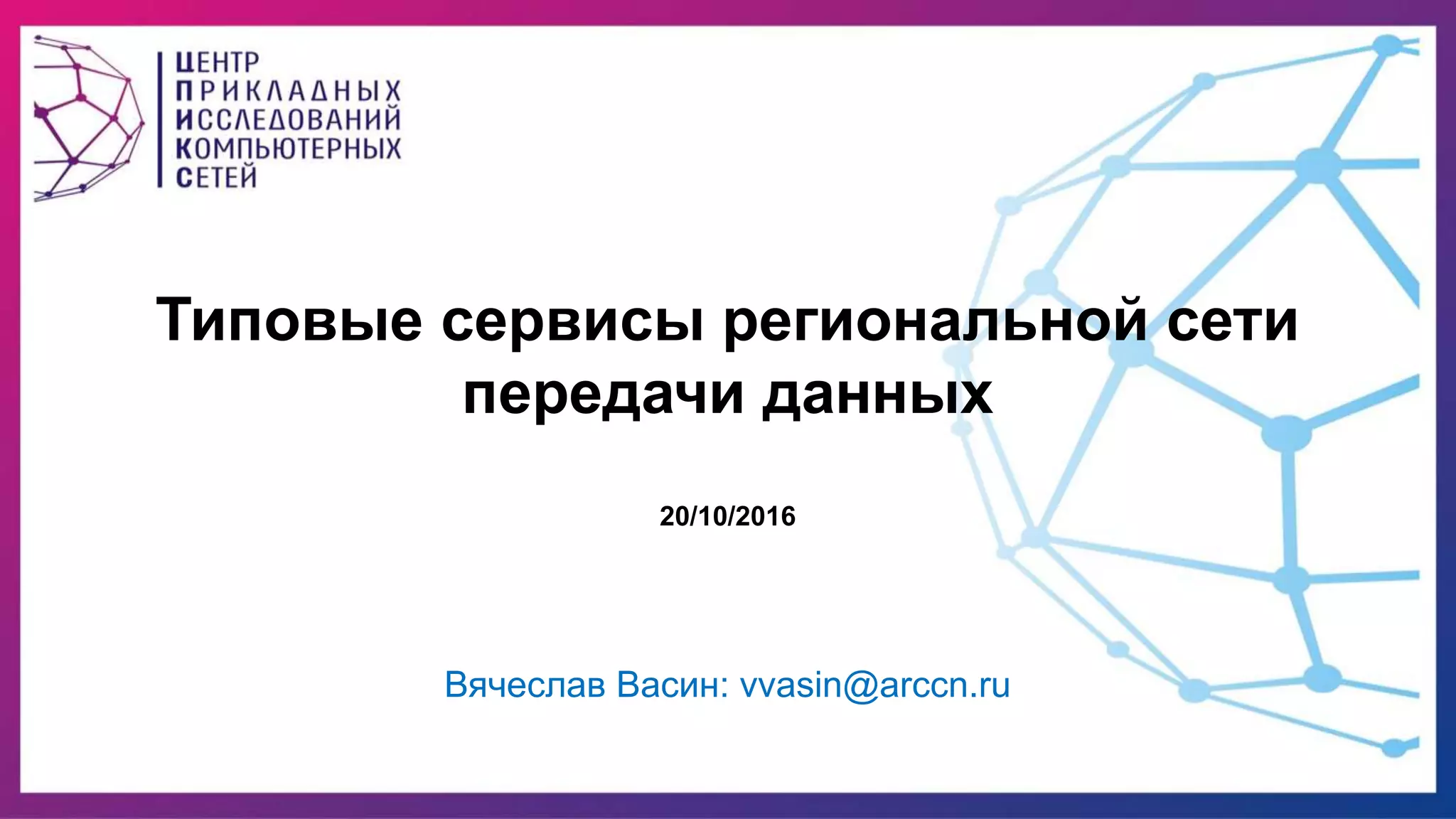 ЦЕНТР
ПРИКЛАДНЫХ
ИССЛЕДОВАНИЙ
КОМПЬЮТЕРНЫХ
СЕТЕЙ

Типовые сервисы региональной сети передачи данных

20/10/2016

Вячеслав Васин: vvasin@arccn.ru